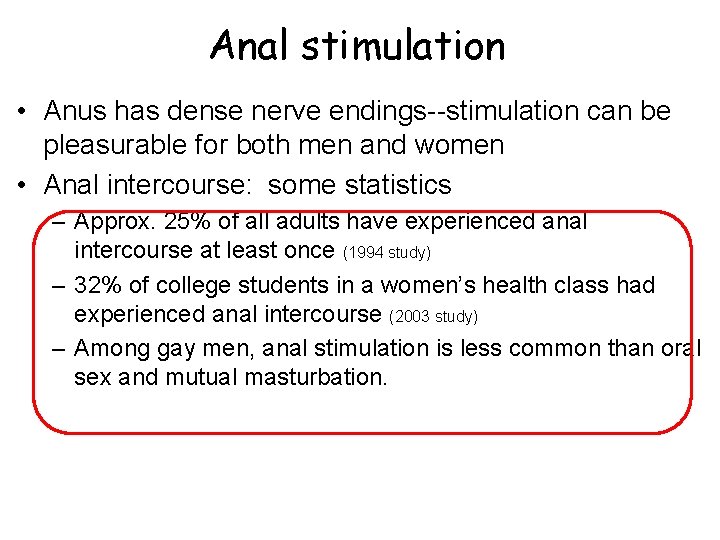 Anal stimulation

• Anus has dense nerve endings--stimulation can be pleasurable for both men and women

• Anal intercourse: some statistics

– Approx. 25% of all adults have experienced anal intercourse at least once (1994 study)

– 32% of college students in a women's health class had experienced anal intercourse (2003 study)

– Among gay men, anal stimulation is less common than oral sex and mutual masturbation.